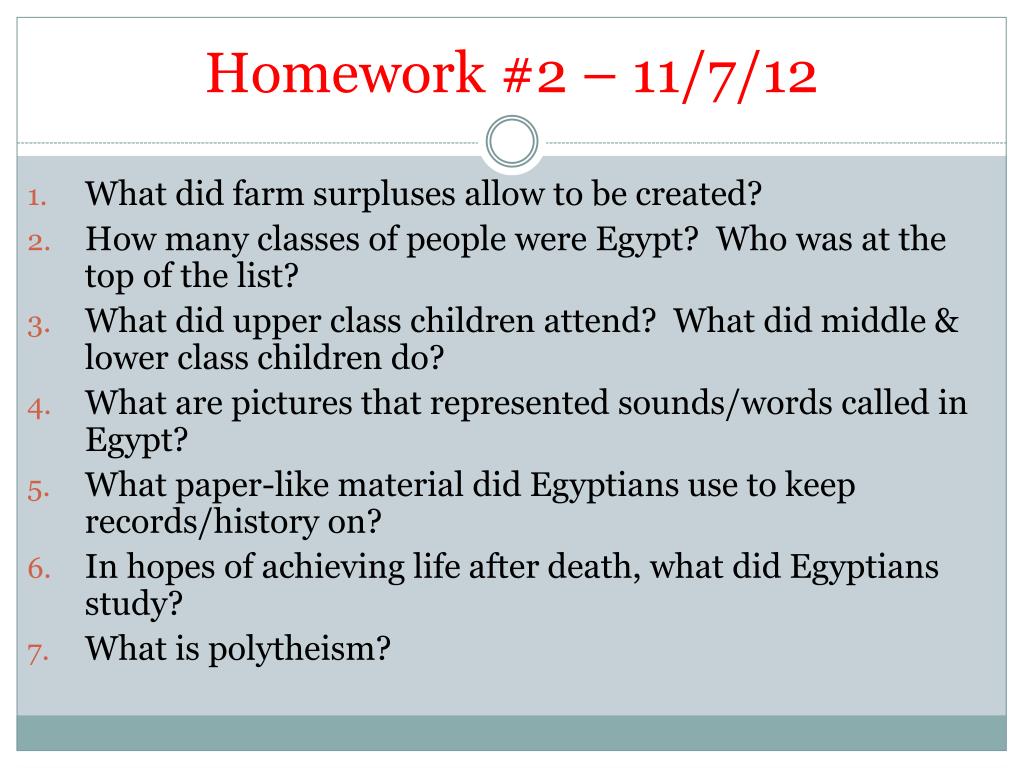 Homework #2 – 11/7/12

1. What did farm surpluses allow to be created?
2. How many classes of people were Egypt? Who was at the top of the list?
3. What did upper class children attend? What did middle & lower class children do?
4. What are pictures that represented sounds/words called in Egypt?
5. What paper-like material did Egyptians use to keep records/history on?
6. In hopes of achieving life after death, what did Egyptians study?
7. What is polytheism?